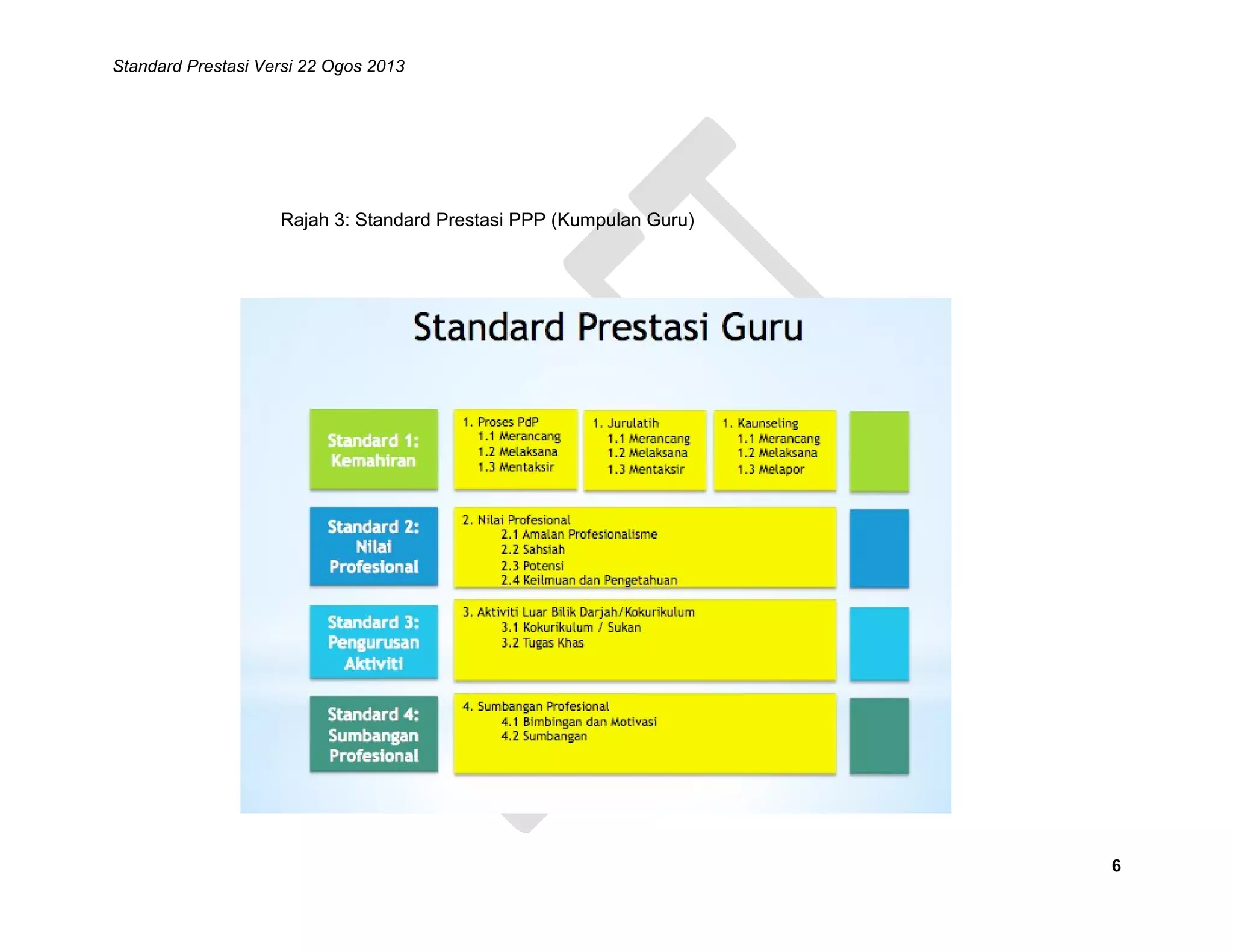 Standard Prestasi Versi 22 Ogos 2013

Rajah 3: Standard Prestasi PPP (Kumpulan Guru)

Standard Prestasi Guru

Standard 1: Kemahiran

1. Proses PdP
1.1 Merancang
1.2 Melaksana
1.3 Mentaksir

1. Jurulatih
1.1 Merancang
1.2 Melaksana
1.3 Mentaksir

1. Kaunseling
1.1 Merancang
1.2 Melaksana
1.3 Melapor

Standard 2: Nilai Profesional

2. Nilai Profesional
2.1 Amalan Profesionalisme
2.2 Sahsiah
2.3 Potensi
2.4 Keilmuan dan Pengetahuan

Standard 3: Pengurusan Aktiviti

3. Aktiviti Luar Bilik Darjah/Kokurikulum
3.1 Kokurikulum / Sukan
3.2 Tugas Khas

Standard 4: Sumbangan Profesional

4. Sumbangan Profesional
4.1 Bimbingan dan Motivasi
4.2 Sumbangan

6